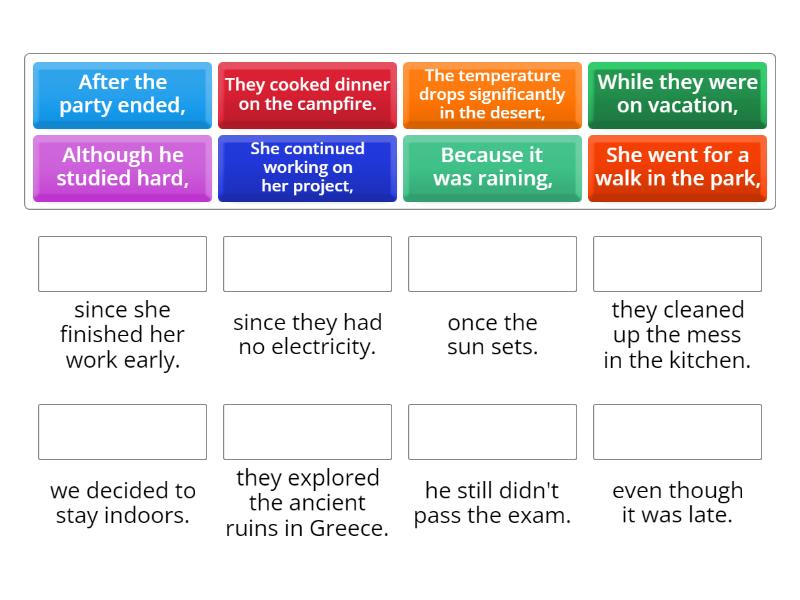 After the party ended,

They cooked dinner on the campfire.

The temperature drops significantly in the desert,

While they were on vacation,

Although he studied hard,

She continued working on her project,

Because it was raining,

She went for a walk in the park,

since she finished her work early.

since they had no electricity.

once the sun sets.

they cleaned up the mess in the kitchen.

we decided to stay indoors.

they explored the ancient ruins in Greece.

he still didn't pass the exam.

even though it was late.